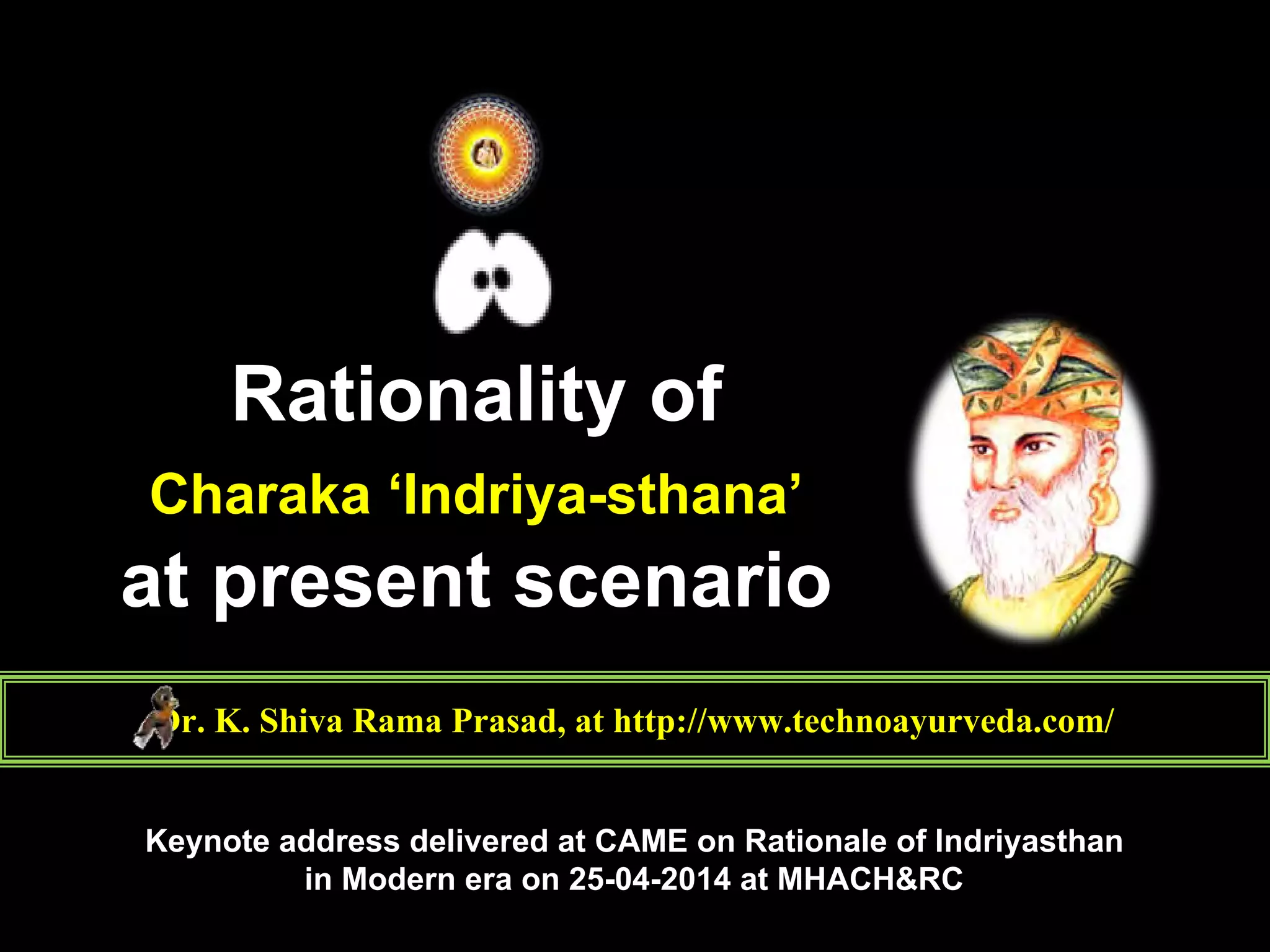 Rationality of
Charaka ‘Indriya-sthana’
at present scenario

Dr. K. Shiva Rama Prasad, at http://www.technoayurveda.com/

Keynote address delivered at CAME on Rationale of Indriyasthan in Modern era on 25-04-2014 at MHACH&RC